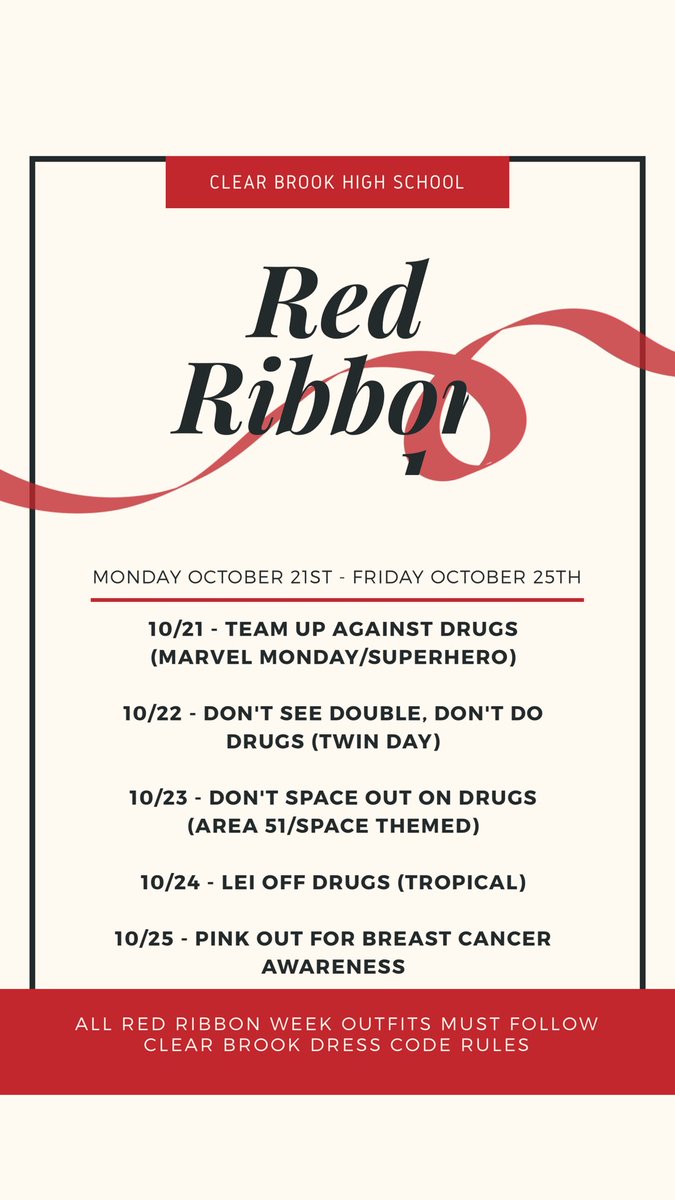 CLEAR BROOK HIGH SCHOOL

Red Ribbon

MONDAY OCTOBER 21ST - FRIDAY OCTOBER 25TH

10/21 - TEAM UP AGAINST DRUGS (MARVEL MONDAY/SUPERHERO)

10/22 - DON'T SEE DOUBLE, DON'T DO DRUGS (TWIN DAY)

10/23 - DON'T SPACE OUT ON DRUGS (AREA 51/SPACE THEMED)

10/24 - LEI OFF DRUGS (TROPICAL)

10/25 - PINK OUT FOR BREAST CANCER AWARENESS

ALL RED RIBBON WEEK OUTFITS MUST FOLLOW CLEAR BROOK DRESS CODE RULES